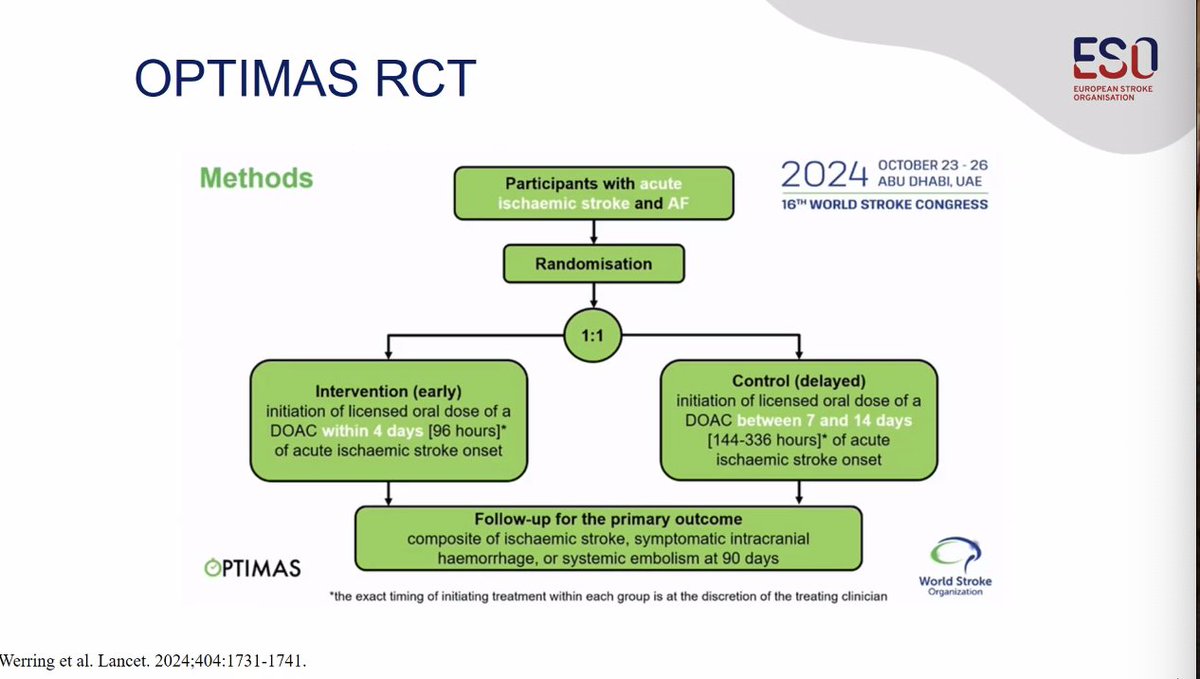 OPTIMAS RCT

ESO
EUROPEAN STROKE ORGANISATION

Methods

2024 OCTOBER 23 - 26 ABU DHABI, UAE
16TH WORLD STROKE CONGRESS

Participants with acute ischaemic stroke and AF

Randomisation

1:1

Intervention (early)
initiation of licensed oral dose of a DOAC within 4 days [96 hours]* of acute ischaemic stroke onset

Control (delayed)
initiation of licensed oral dose of a DOAC between 7 and 14 days [144-336 hours]* of acute ischaemic stroke onset

Follow-up for the primary outcome
composite of ischaemic stroke, symptomatic intracranial haemorrhage, or systemic embolism at 90 days

OPTIMAS

World Stroke Organization

*the exact timing of initiating treatment within each group is at the discretion of the treating clinician

Werring et al. Lancet. 2024;404:1731-1741.